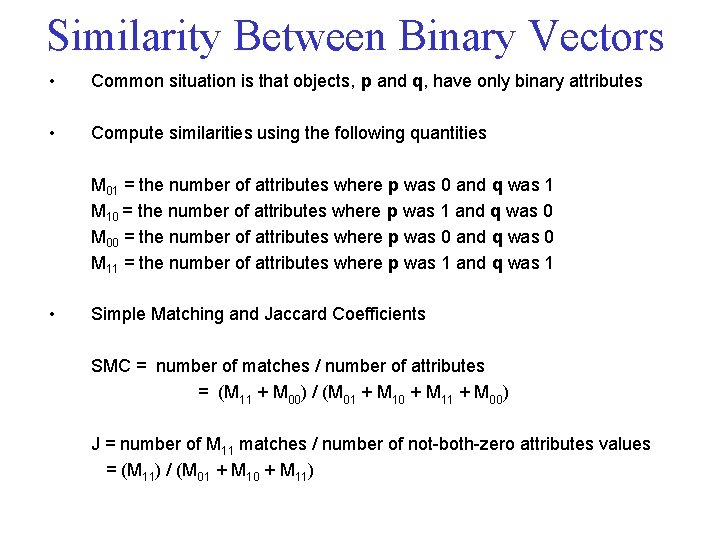 Similarity Between Binary Vectors

• Common situation is that objects, **p** and **q**, have only binary attributes

• Compute similarities using the following quantities

$M_{01}$ = the number of attributes where **p** was 0 and **q** was 1
$M_{10}$ = the number of attributes where **p** was 1 and **q** was 0
$M_{00}$ = the number of attributes where **p** was 0 and **q** was 0
$M_{11}$ = the number of attributes where **p** was 1 and **q** was 1

• Simple Matching and Jaccard Coefficients

SMC = number of matches / number of attributes
= $(M_{11} + M_{00}) / (M_{01} + M_{10} + M_{11} + M_{00})$

J = number of $M_{11}$ matches / number of not-both-zero attributes values
= $(M_{11}) / (M_{01} + M_{10} + M_{11})$